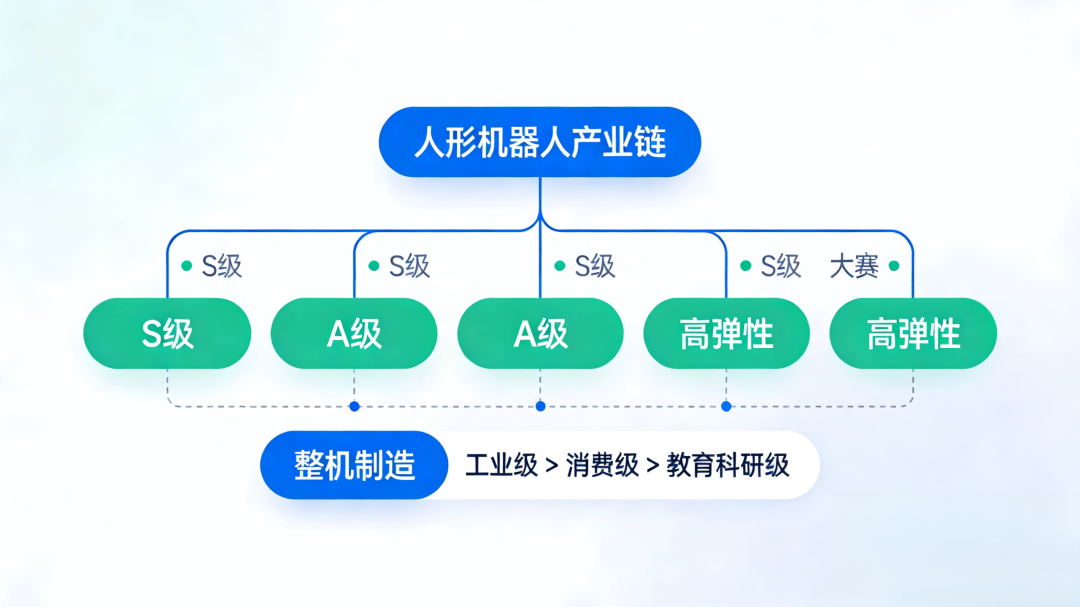 人形机器人产业链

S级

S级

S级

S级

大赛

S级

A级

A级

高弹性

高弹性

整机制造

工业级 > 消费级 > 教育科研级